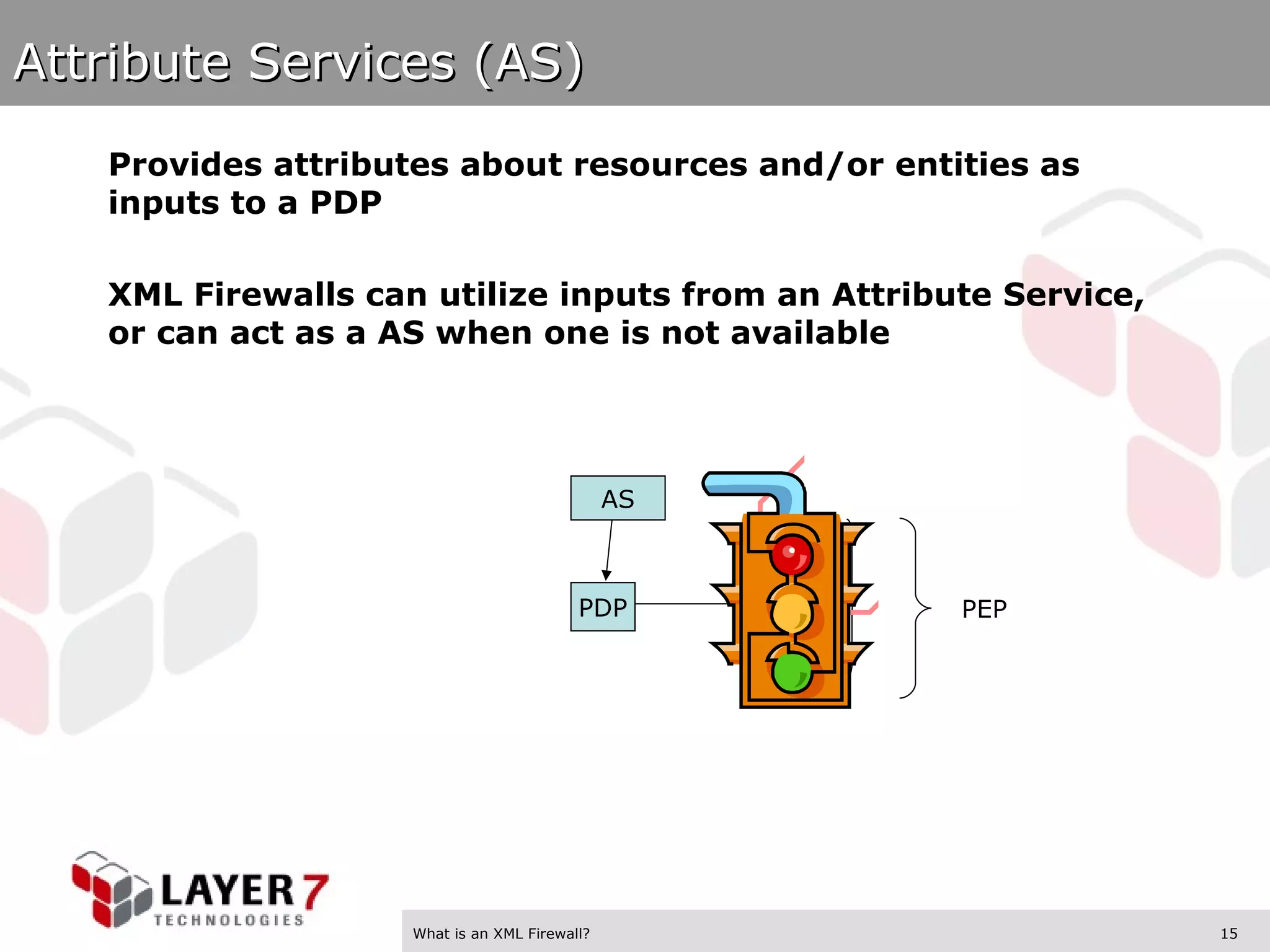 Attribute Services (AS)

Provides attributes about resources and/or entities as inputs to a PDP

XML Firewalls can utilize inputs from an Attribute Service, or can act as a AS when one is not available

AS

PDP

PEP

LAYER 7 TECHNOLOGIES

What is an XML Firewall?

15